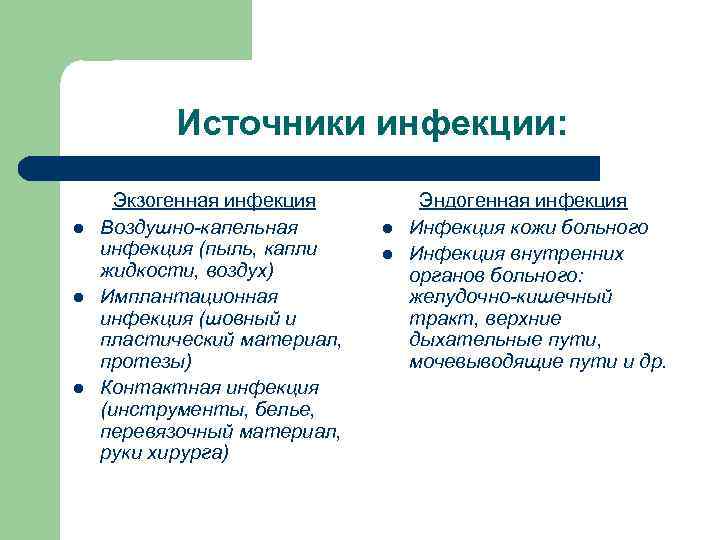 Источники инфекции:

Экзогенная инфекция

- Воздушно-капельная инфекция (пыль, капли жидкости, воздух)
- Имплантационная инфекция (шовный и пластический материал, протезы)
- Контактная инфекция (инструменты, белье, перевязочный материал, руки хирурга)

Эндогенная инфекция

- Инфекция кожи больного
- Инфекция внутренних органов больного: желудочно-кишечный тракт, верхние дыхательные пути, мочевыводящие пути и др.